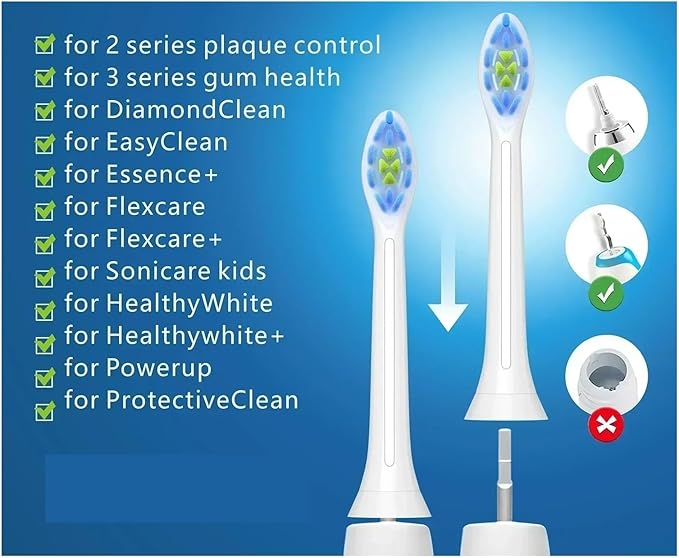 for 2 series plaque control
for 3 series gum health
for DiamondClean
for EasyClean
for Essence+
for Flexcare
for Flexcare+
for Sonicare kids
for HealthyWhite
for Healthywhite+
for Powerup
for ProtectiveClean